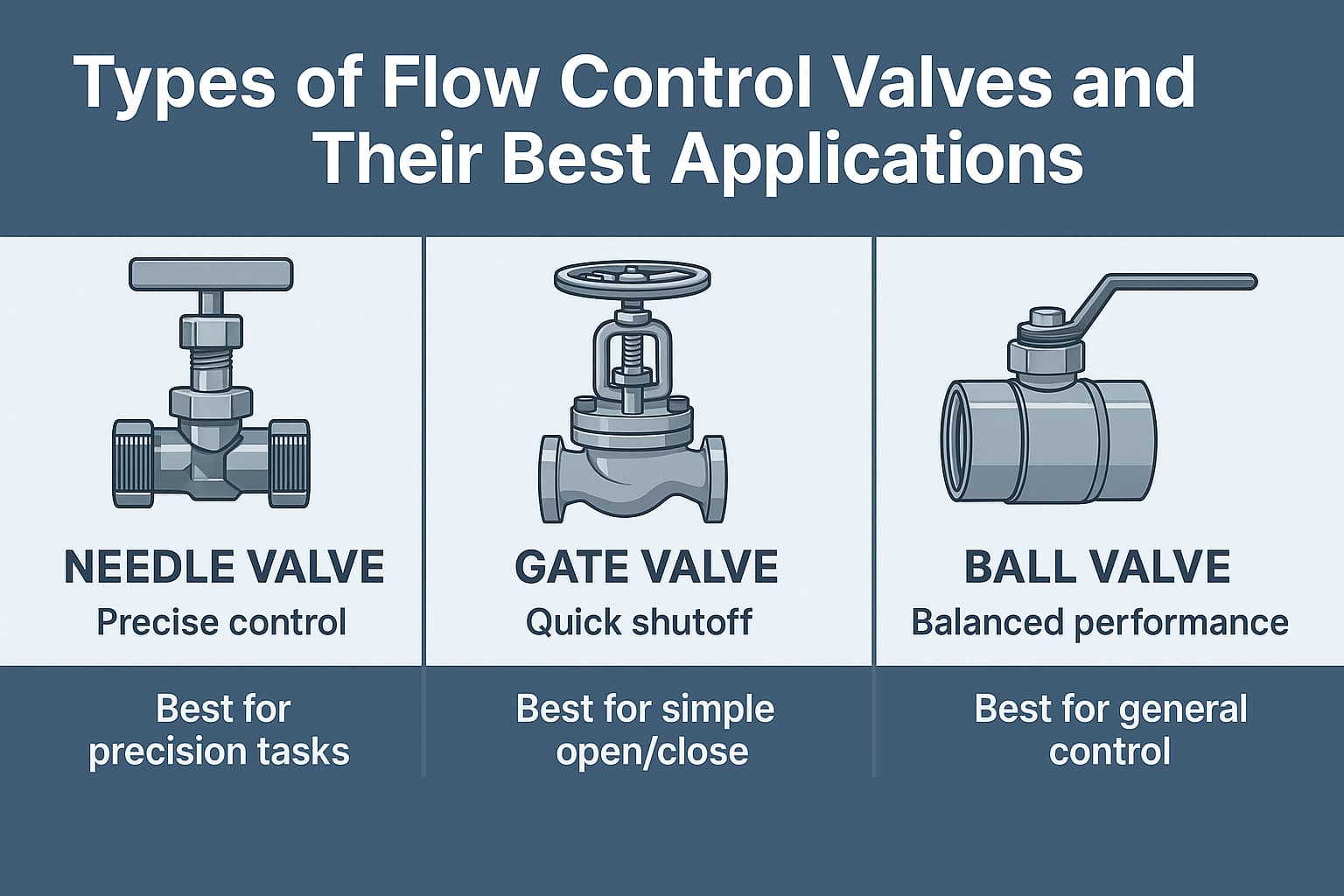 Types of Flow Control Valves and Their Best Applications

NEEDLE VALVE
Precise control

Best for precision tasks

GATE VALVE
Quick shutoff

Best for simple open/close

BALL VALVE
Balanced performance

Best for general control